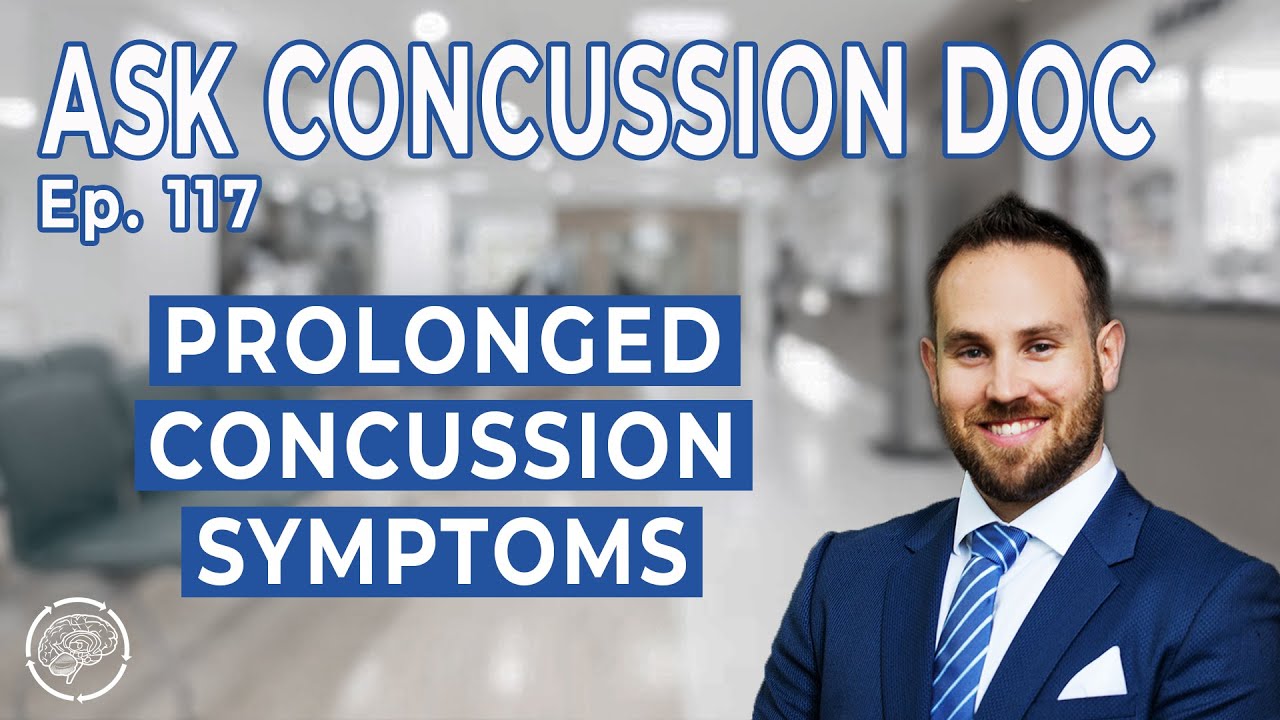 ASK CONCUSSION DOC
Ep. 117

PROLONGED CONCUSSION SYMPTOMS